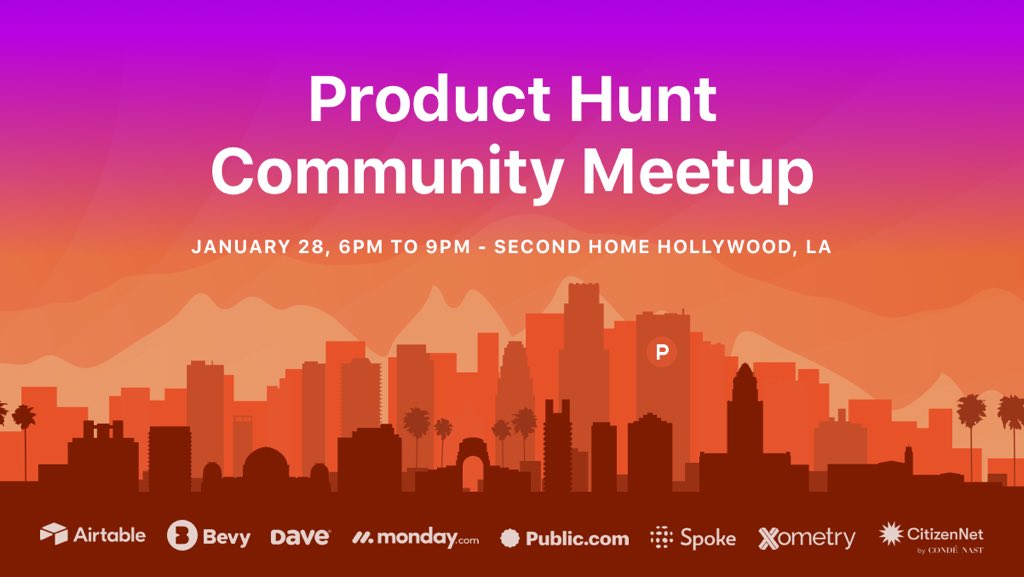 Product Hunt
Community Meetup

JANUARY 28, 6PM TO 9PM - SECOND HOME HOLLYWOOD, LA

P

Airtable Bevy Dave monday.com Public.com Spoke Xometry CitizenNet by CONDÉ NAST